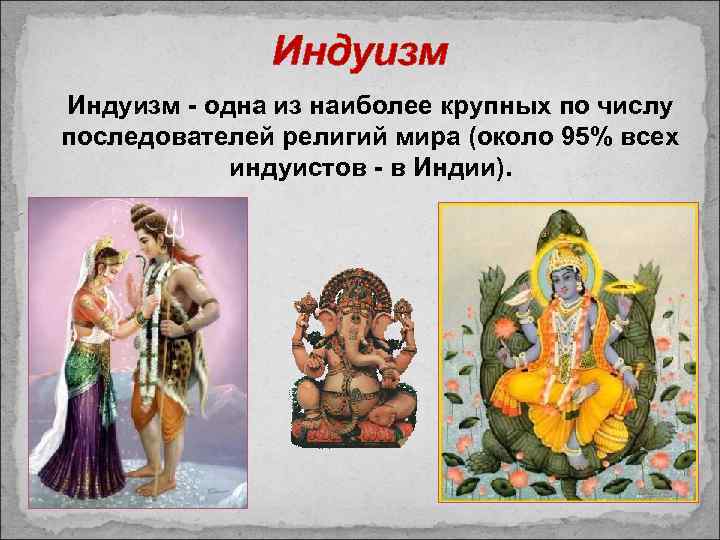 Индуизм

Индуизм - одна из наиболее крупных по числу последователей религий мира (около 95% всех индуистов - в Индии).